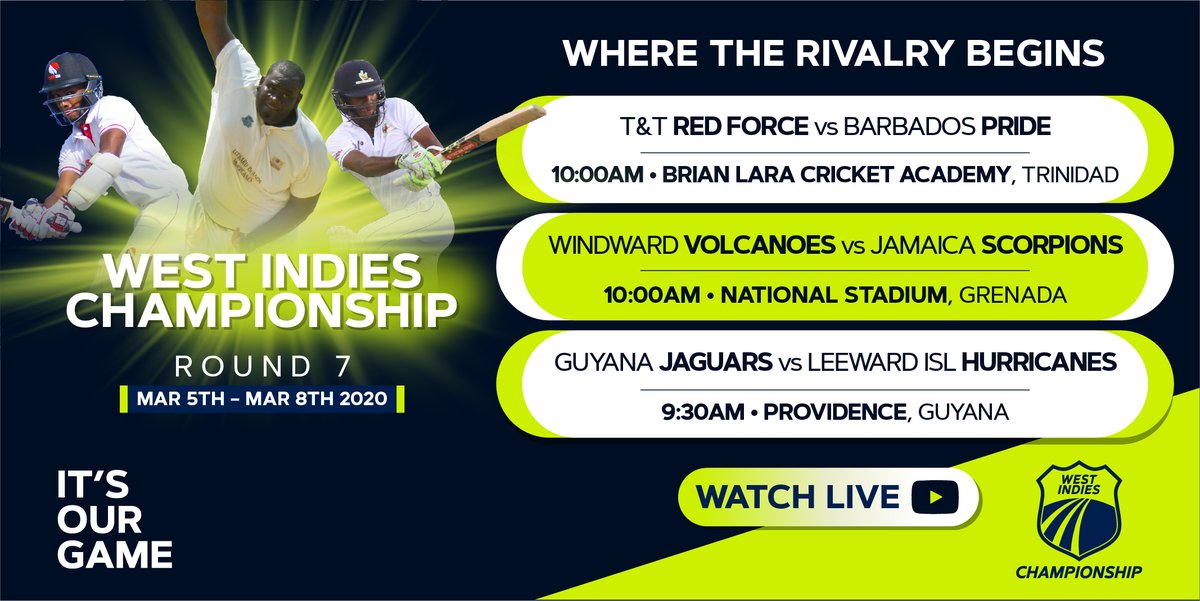 WEST INDIES CHAMPIONSHIP

ROUND 7

MAR 5TH – MAR 8TH 2020

IT'S OUR GAME

WHERE THE RIVALRY BEGINS

T&T RED FORCE vs BARBADOS PRIDE

10:00AM • BRIAN LARA CRICKET ACADEMY, TRINIDAD

WINDWARD VOLCANOES vs JAMAICA SCORPIONS

10:00AM • NATIONAL STADIUM, GRENADA

GUYANA JAGUARS vs LEEWARD ISL HURRICANES

9:30AM • PROVIDENCE, GUYANA

WATCH LIVE

WEST INDIES

CHAMPIONSHIP